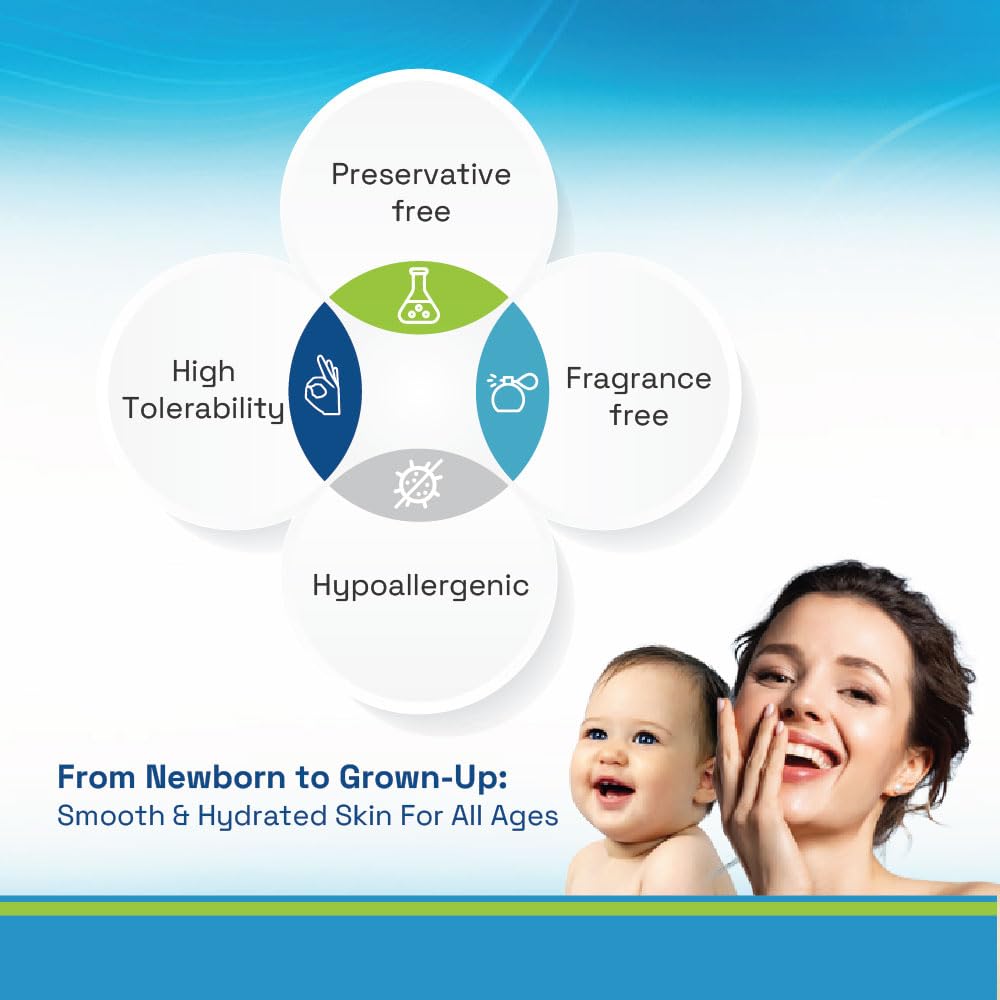 Preservative free

High Tolerability

Fragrance free

Hypoallergenic

From Newborn to Grown-Up:
Smooth & Hydrated Skin For All Ages